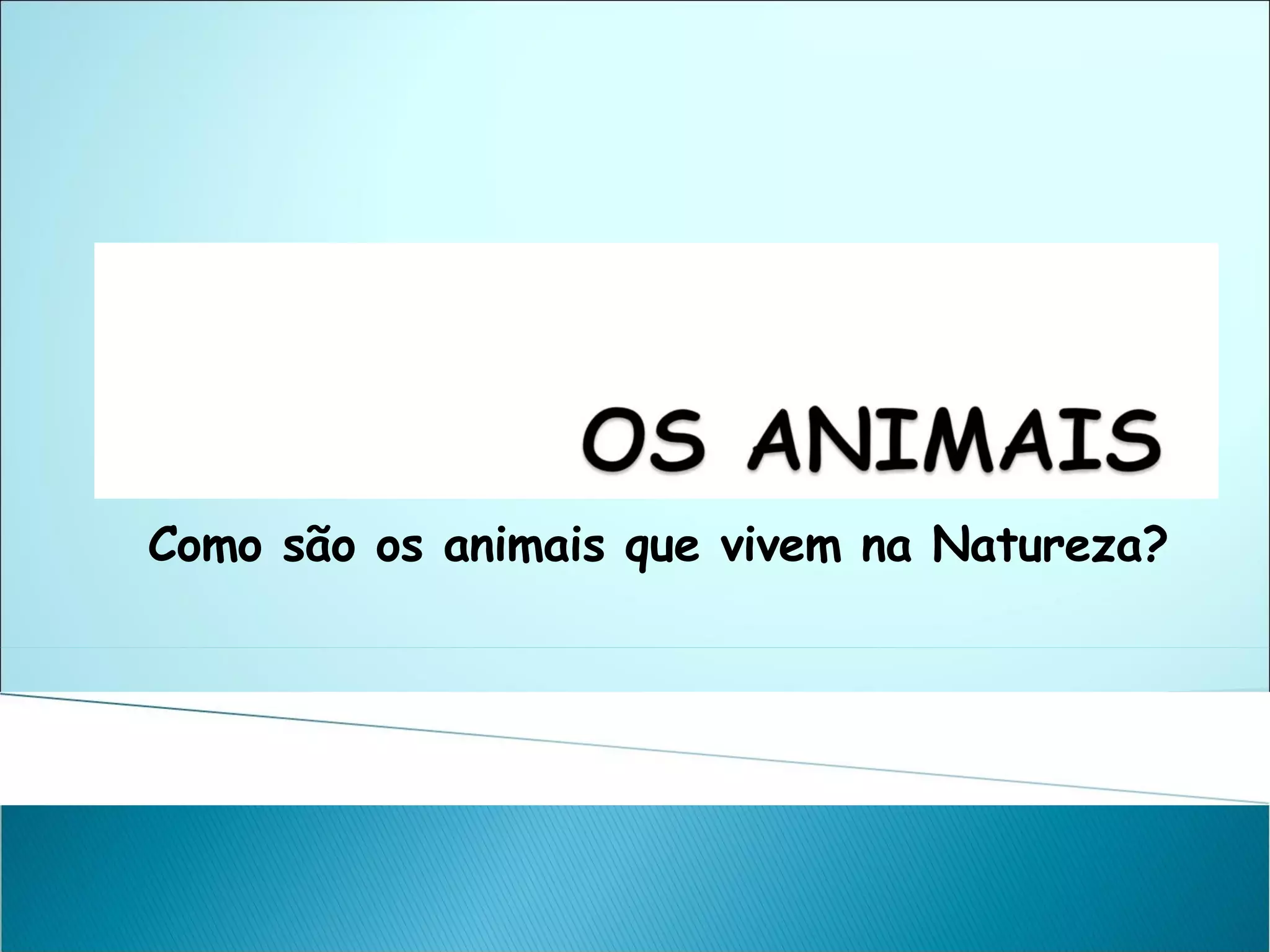 OS ANIMAIS

Como são os animais que vivem na Natureza?